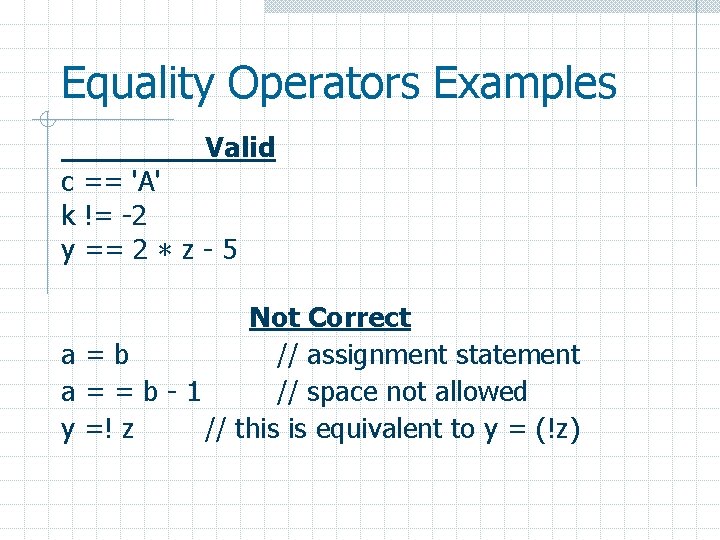 Equality Operators Examples

Valid
c == 'A'
k != -2
y == 2 * z - 5

Not Correct
a = b // assignment statement
a = = b - 1 // space not allowed
y =! z // this is equivalent to y = (!z)